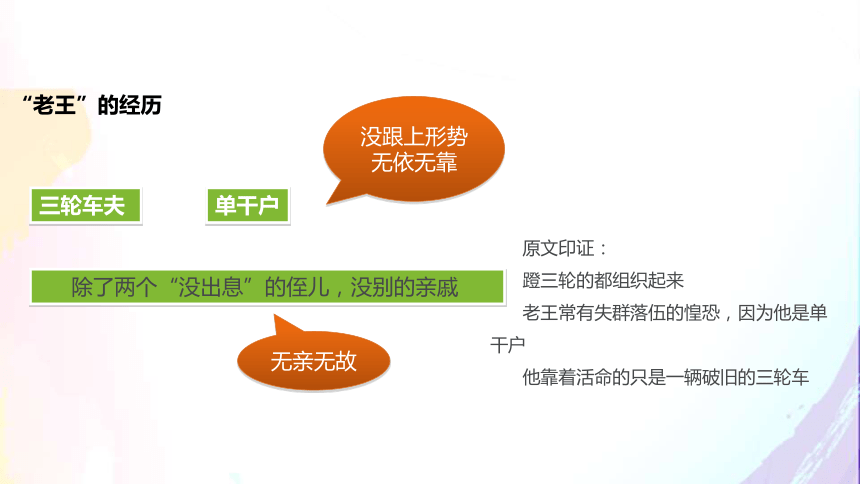 “老王”的经历

没跟上形势
无依无靠

三轮车夫

单干户

除了两个“没出息”的侄儿，没别的亲戚

无亲无故

原文印证：

蹬三轮的都组织起来

老王常有失群落伍的惶恐，因为他是单干户

他靠着活命的只是一辆破旧的三轮车